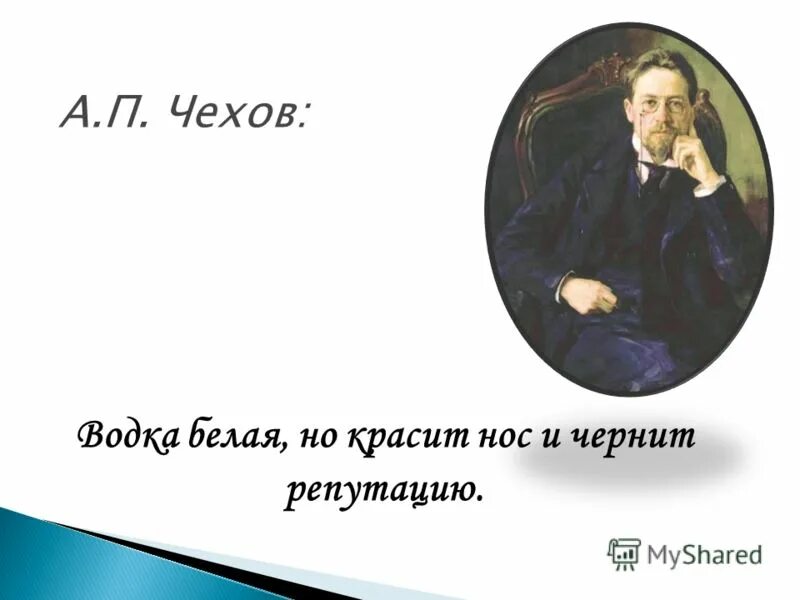 А.П. Чехов:

Водка белая, но красит нос и чернит репутацию.

MyShared